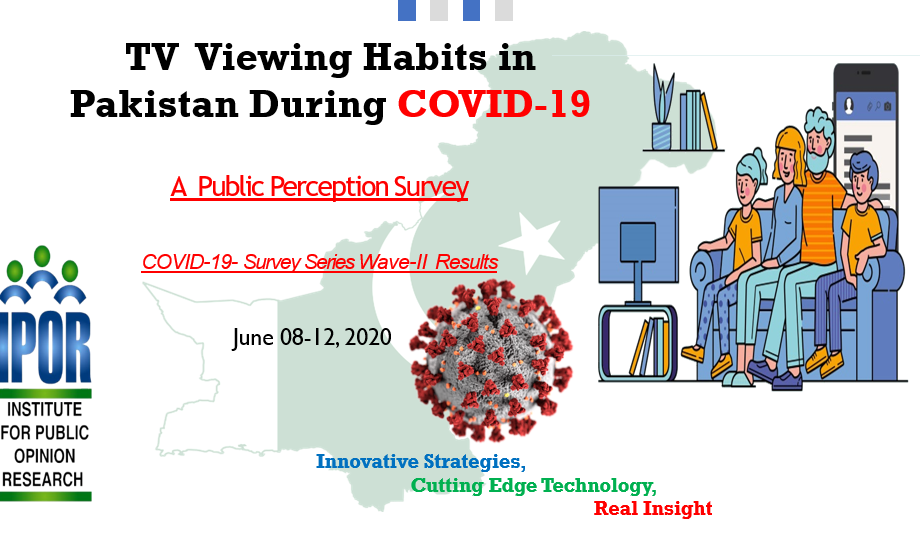 TV Viewing Habits in Pakistan During COVID-19

A Public Perception Survey

COVID-19- Survey Series Wave-II Results

June 08-12, 2020

IPOR

INSTITUTE FOR PUBLIC OPINION RESEARCH

Innovative Strategies,
Cutting Edge Technology,
Real Insight